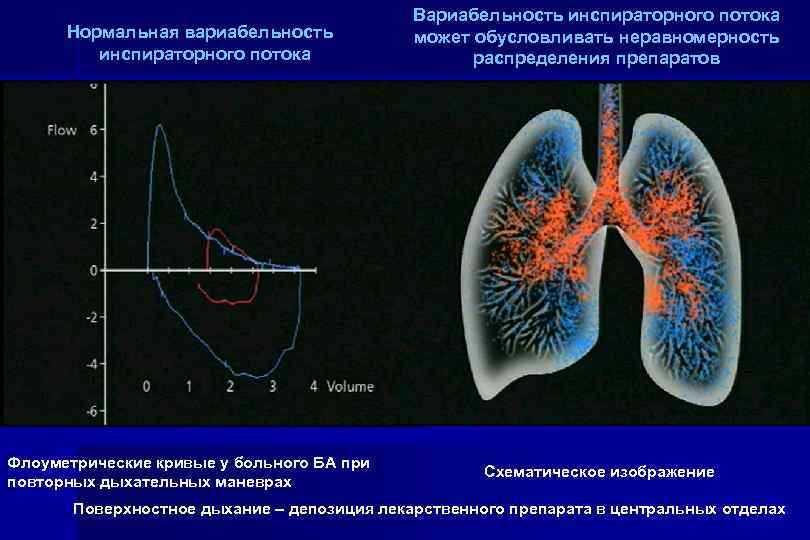 Нормальная вариабельность инспираторного потока

Вариабельность инспираторного потока может обусловливать неравномерность распределения препаратов

Flow

6

4

2

0

-2

-4

-6

0 1 2 3 4 Volume

Флоуметрические кривые у больного БА при повторных дыхательных маневрах

Схематическое изображение

Поверхностное дыхание – депозиция лекарственного препарата в центральных отделах